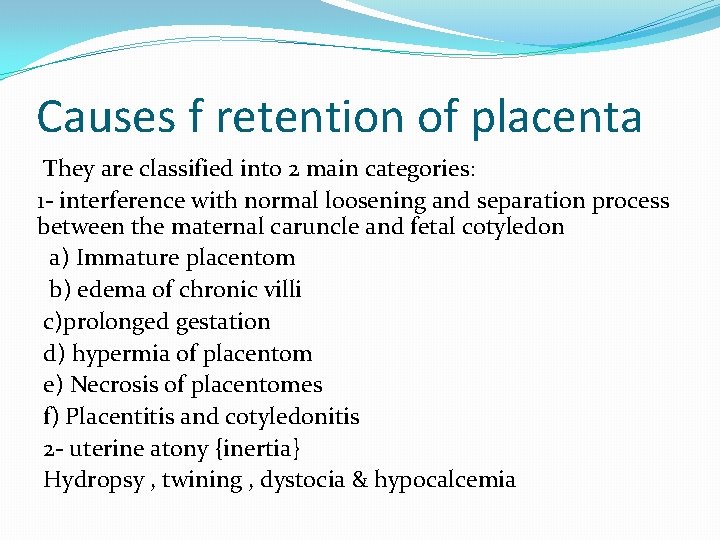 Causes f retention of placenta

They are classified into 2 main categories:

1- interference with normal loosening and separation process between the maternal caruncle and fetal cotyledon

a) Immature placentom

b) edema of chronic villi

c)prolonged gestation

d) hypermia of placentom

e) Necrosis of placentomes

f) Placentitis and cotyledonitis

2- uterine atony {inertia}

Hydropsy , twining , dystocia & hypocalcemia